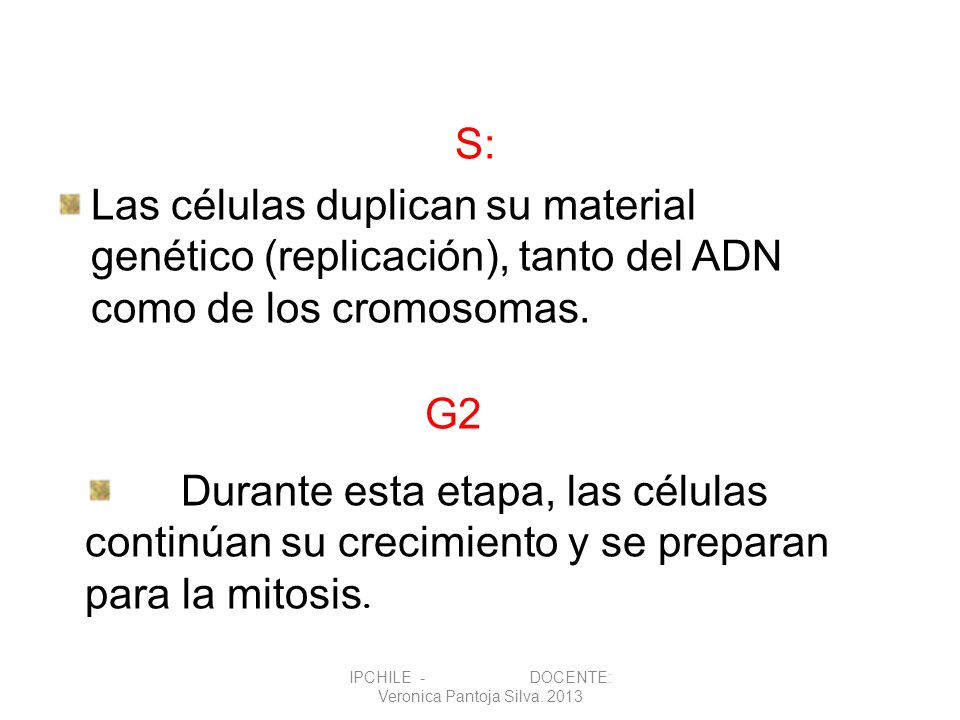 S:

Las células duplican su material genético (replicación), tanto del ADN como de los cromosomas.

G2

Durante esta etapa, las células continúan su crecimiento y se preparan para la mitosis.

IPCHILE - DOCENTE: Veronica Pantoja Silva. 2013